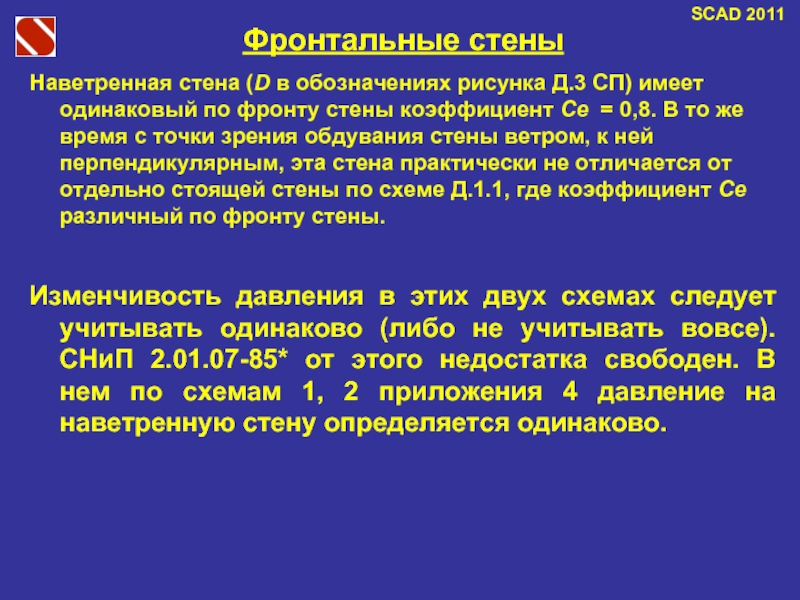 SCAD 2011

Фронтальные стены

Наветренная стена (D в обозначениях рисунка Д.3 СП) имеет одинаковый по фронту стены коэффициент Ce = 0,8. В то же время с точки зрения обдувания стены ветром, к ней перпендикулярным, эта стена практически не отличается от отдельно стоящей стены по схеме Д.1.1, где коэффициент Ce различный по фронту стены.

Изменчивость давления в этих двух схемах следует учитывать одинаково (либо не учитывать вовсе). СНиП 2.01.07-85* от этого недостатка свободен. В нем по схемам 1, 2 приложения 4 давление на наветренную стену определяется одинаково.